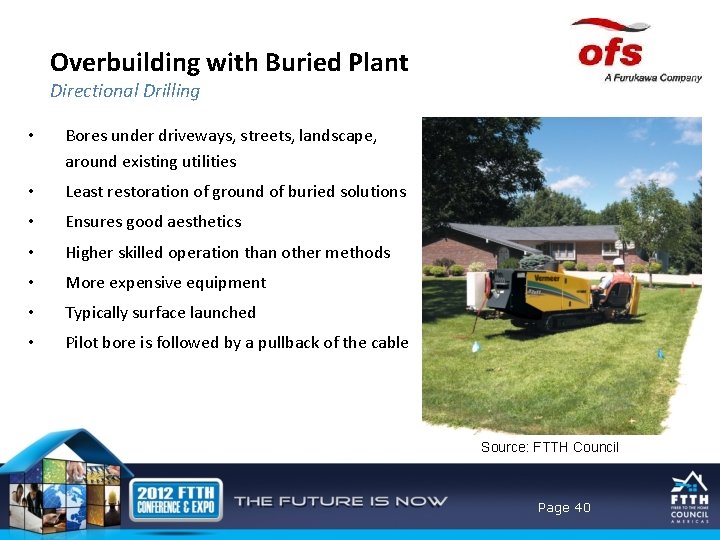 Overbuilding with Buried Plant
Directional Drilling

ofs
A Furukawa Company

• Bores under driveways, streets, landscape, around existing utilities
• Least restoration of ground of buried solutions
• Ensures good aesthetics
• Higher skilled operation than other methods
• More expensive equipment
• Typically surface launched
• Pilot bore is followed by a pullback of the cable

Vermeer

Source: FTTH Council

2012 FTTH CONFERENCE & EXPO

THE FUTURE IS NOW

Page 40

FTTH
FIBER TO THE HOME
COUNCIL
AMERICAS